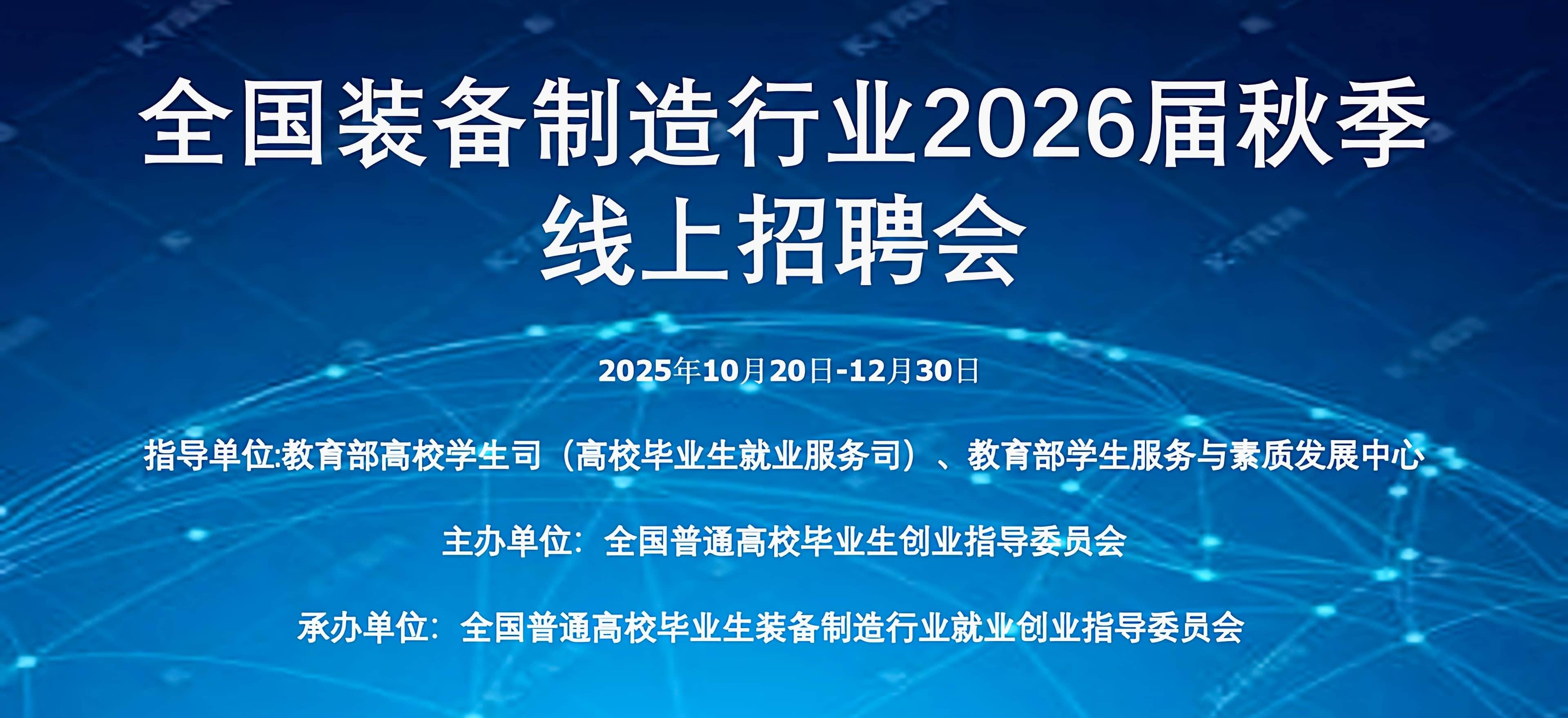 全国装备制造行业2026届秋季线上招聘会

2025年10月20日-12月30日

指导单位:教育部高校学生司（高校毕业生就业服务司）、教育部学生服务与素质发展中心

主办单位：全国普通高校毕业生创业指导委员会

承办单位：全国普通高校毕业生装备制造行业就业创业指导委员会